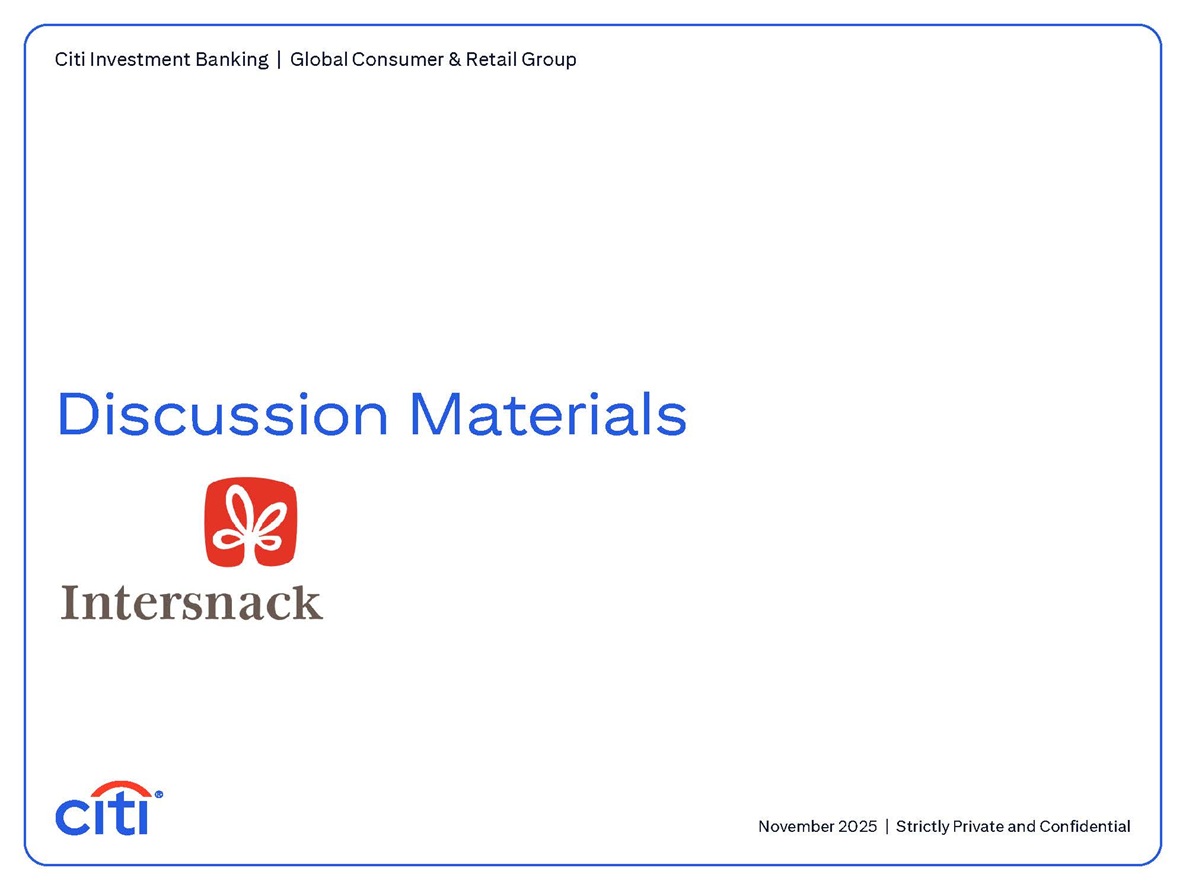 Citi Investment Banking | Global Consumer & Retail Group

Discussion Materials

Intersnack

citi®

November 2025 | Strictly Private and Confidential